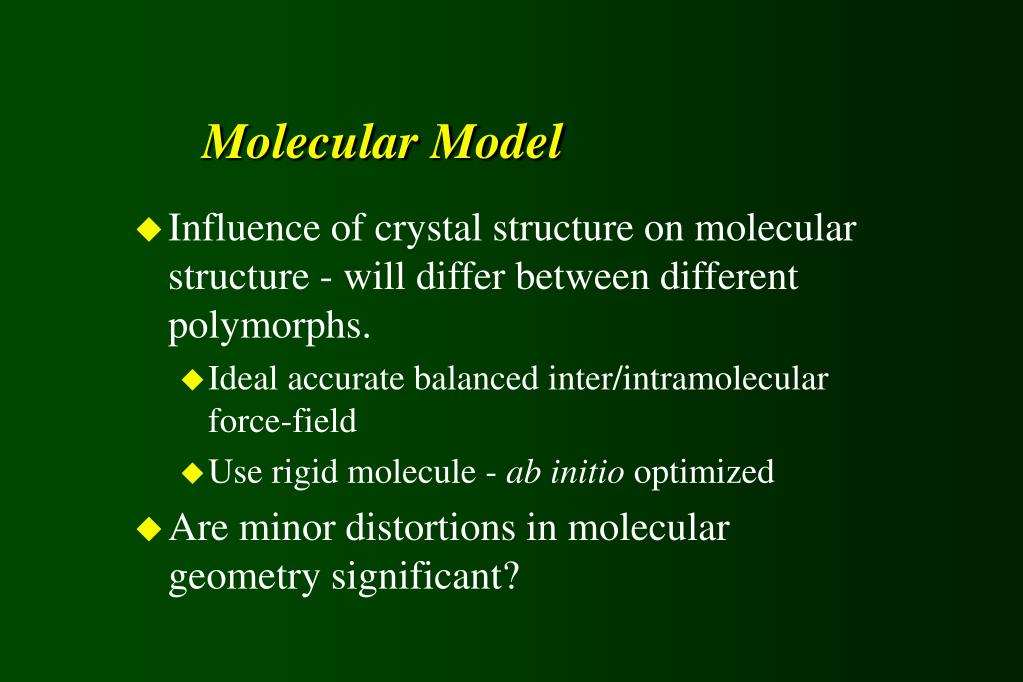 Molecular Model

Influence of crystal structure on molecular structure - will differ between different polymorphs.

Ideal accurate balanced inter/intramolecular force-field

Use rigid molecule - ab initio optimized

Are minor distortions in molecular geometry significant?